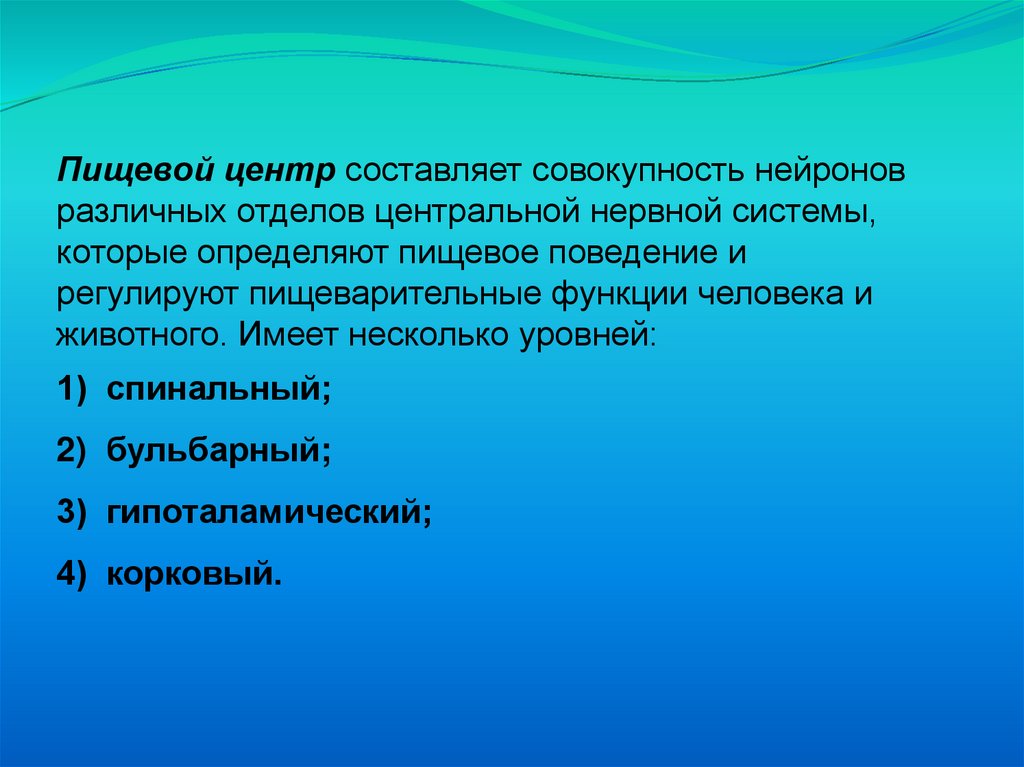 Пищевой центр составляет совокупность нейронов различных отделов центральной нервной системы, которые определяют пищевое поведение и регулируют пищеварительные функции человека и животного. Имеет несколько уровней:

1) спинальный;

2) бульбарный;

3) гипоталамический;

4) корковый.